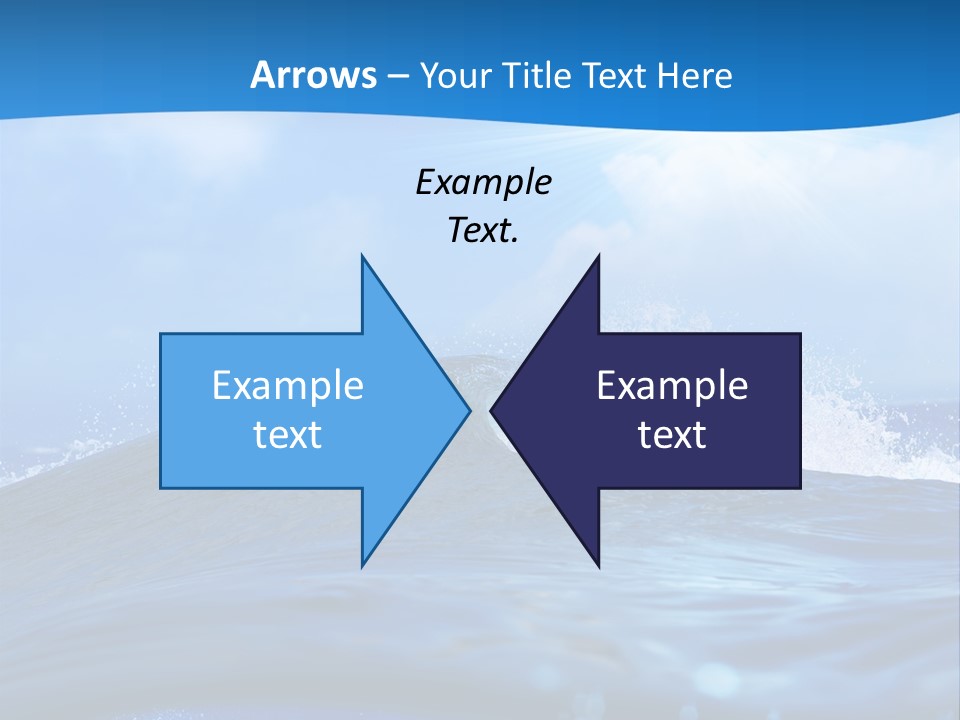 Arrows – Your Title Text Here

Example Text.

Example text

Example text